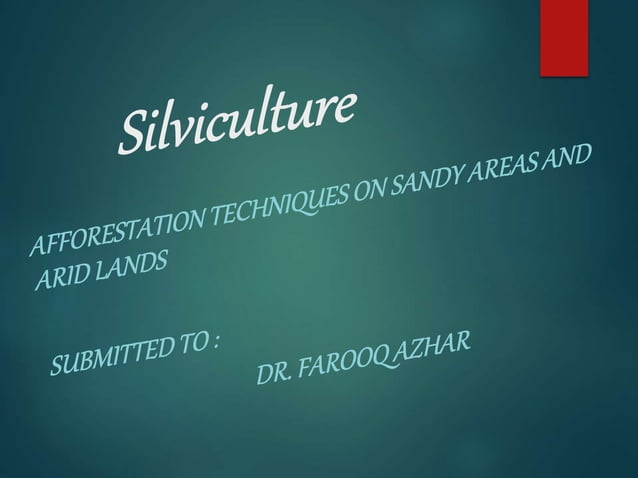 Silviculture

AFFORESTATION TECHNIQUES ON SANDY AREAS AND ARID LANDS

SUBMITTED TO :

DR. FAROOQ AZHAR